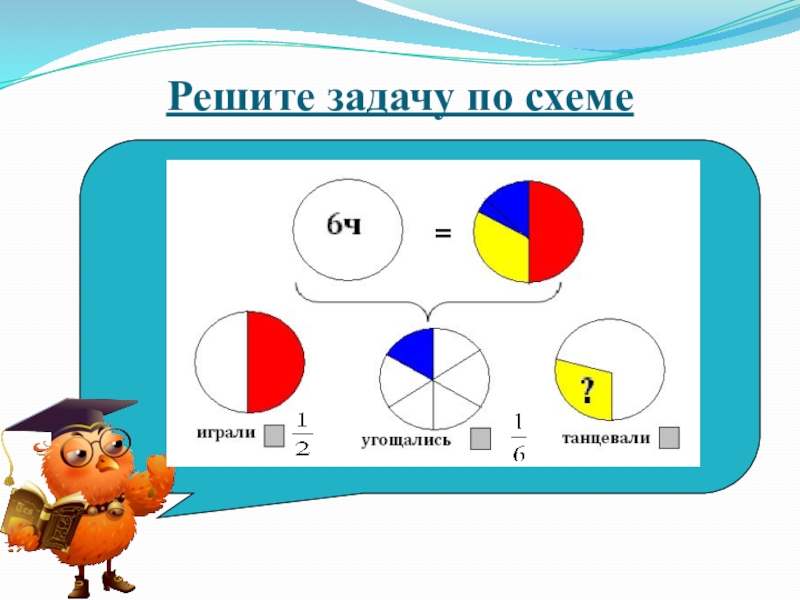 Решите задачу по схеме

6ч =

?

играли $\frac{1}{2}$

угощались $\frac{1}{6}$

танцевали